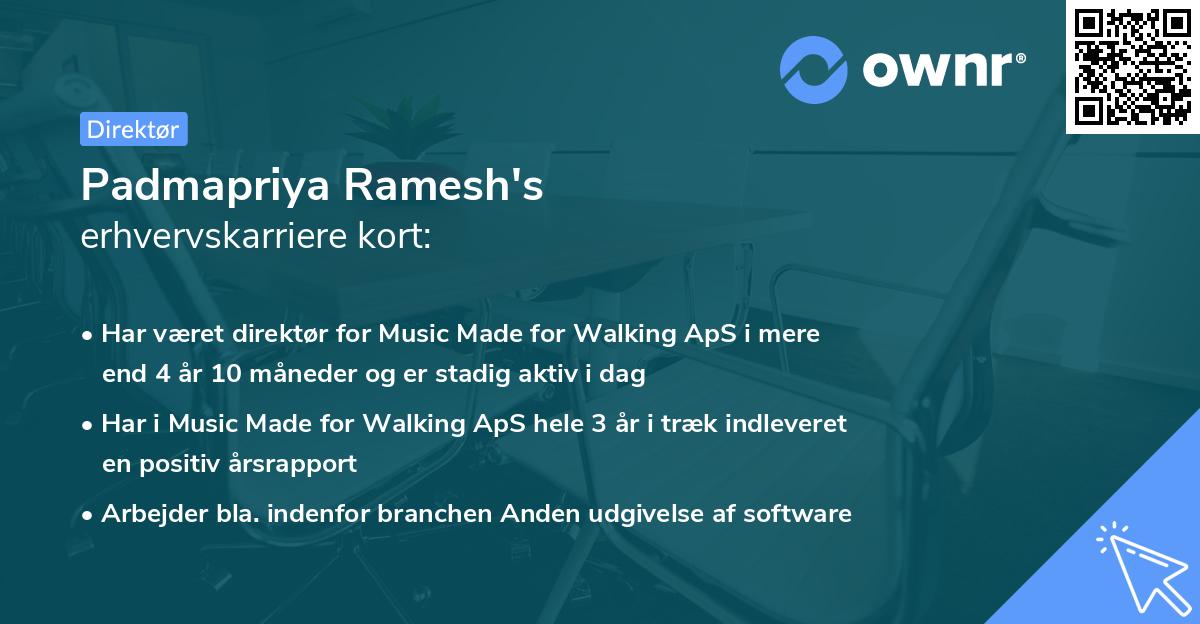 ownr®

Direktør

Padmapriya Ramesh's
erhvervskarriere kort:

• Har været direktør for Music Made for Walking ApS i mere end 4 år 10 måneder og er stadig aktiv i dag

• Har i Music Made for Walking ApS hele 3 år i træk indleveret en positiv årsrapport

• Arbejder bla. indenfor branchen Anden udgivelse af software